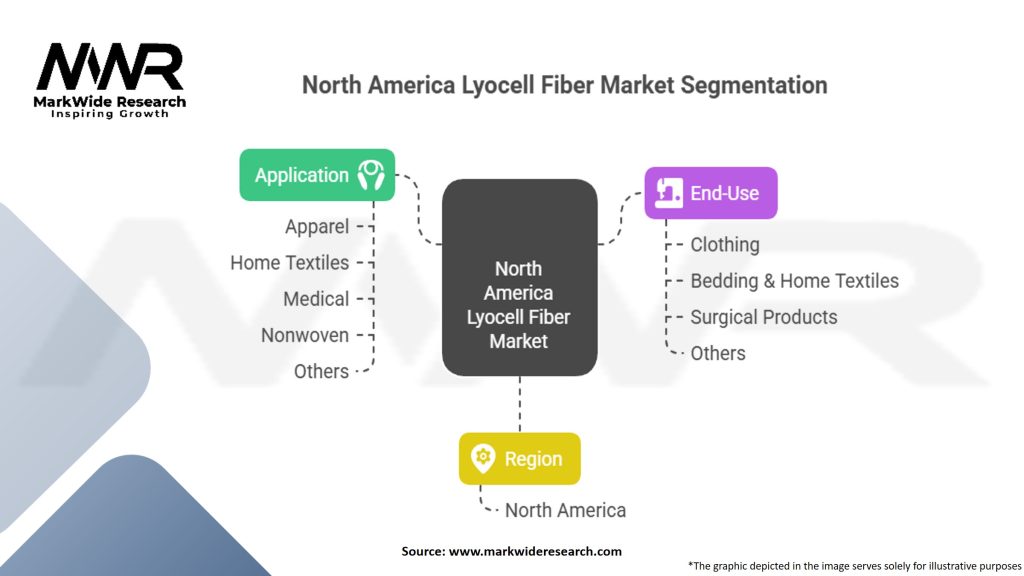 MWR
MarkWide Research
Inspiring Growth

North America Lyocell Fiber Market Segmentation

Application
Apparel
Home Textiles
Medical
Nonwoven
Others

North America Lyocell Fiber Market

End-Use
Clothing
Bedding & Home Textiles
Surgical Products
Others

Region
North America

Source: www.markwideresearch.com

*The graphic depicted in the image serves solely for illustrative purposes